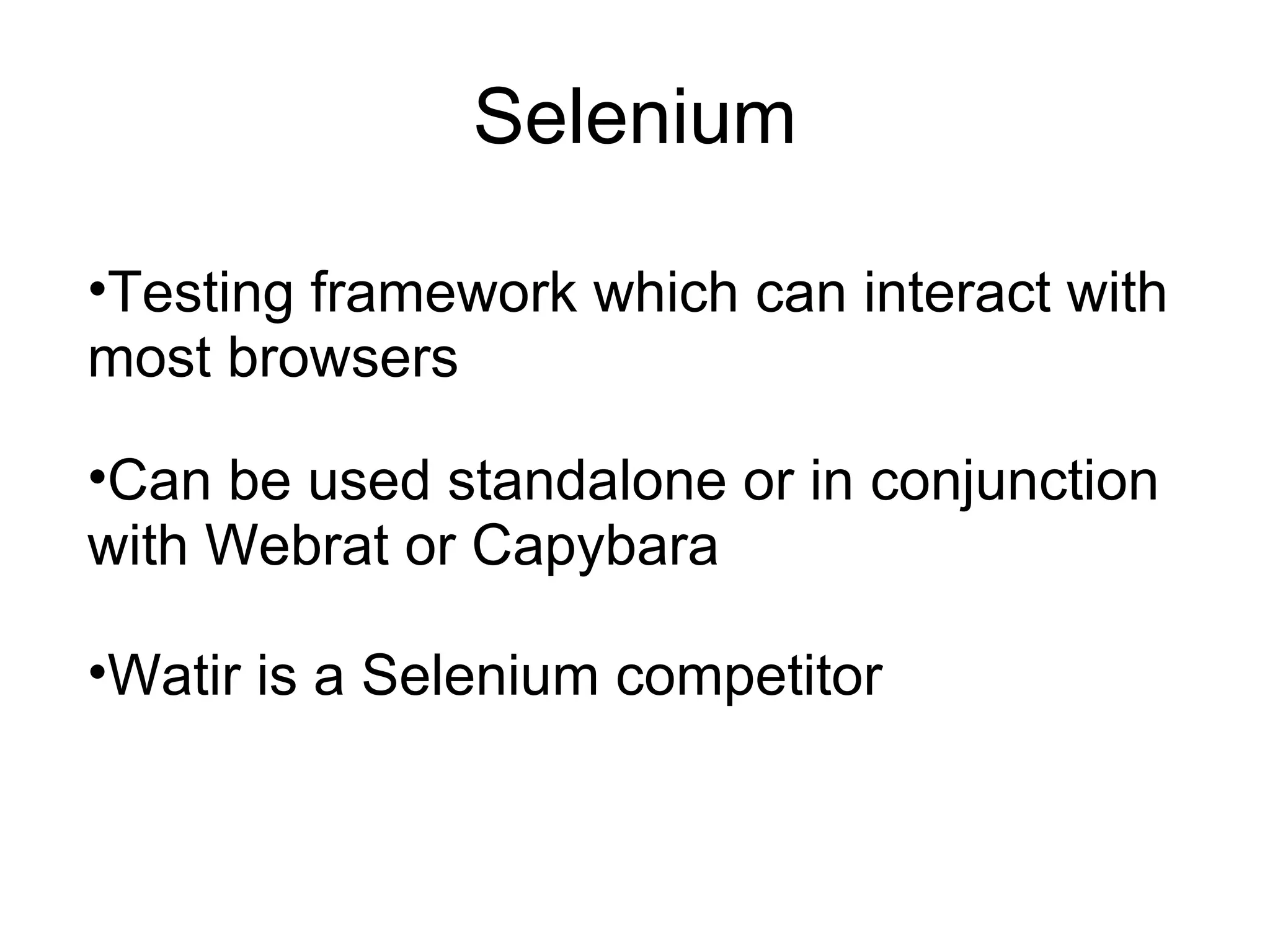 Selenium

•Testing framework which can interact with most browsers

•Can be used standalone or in conjunction with Webrat or Capybara

•Watir is a Selenium competitor